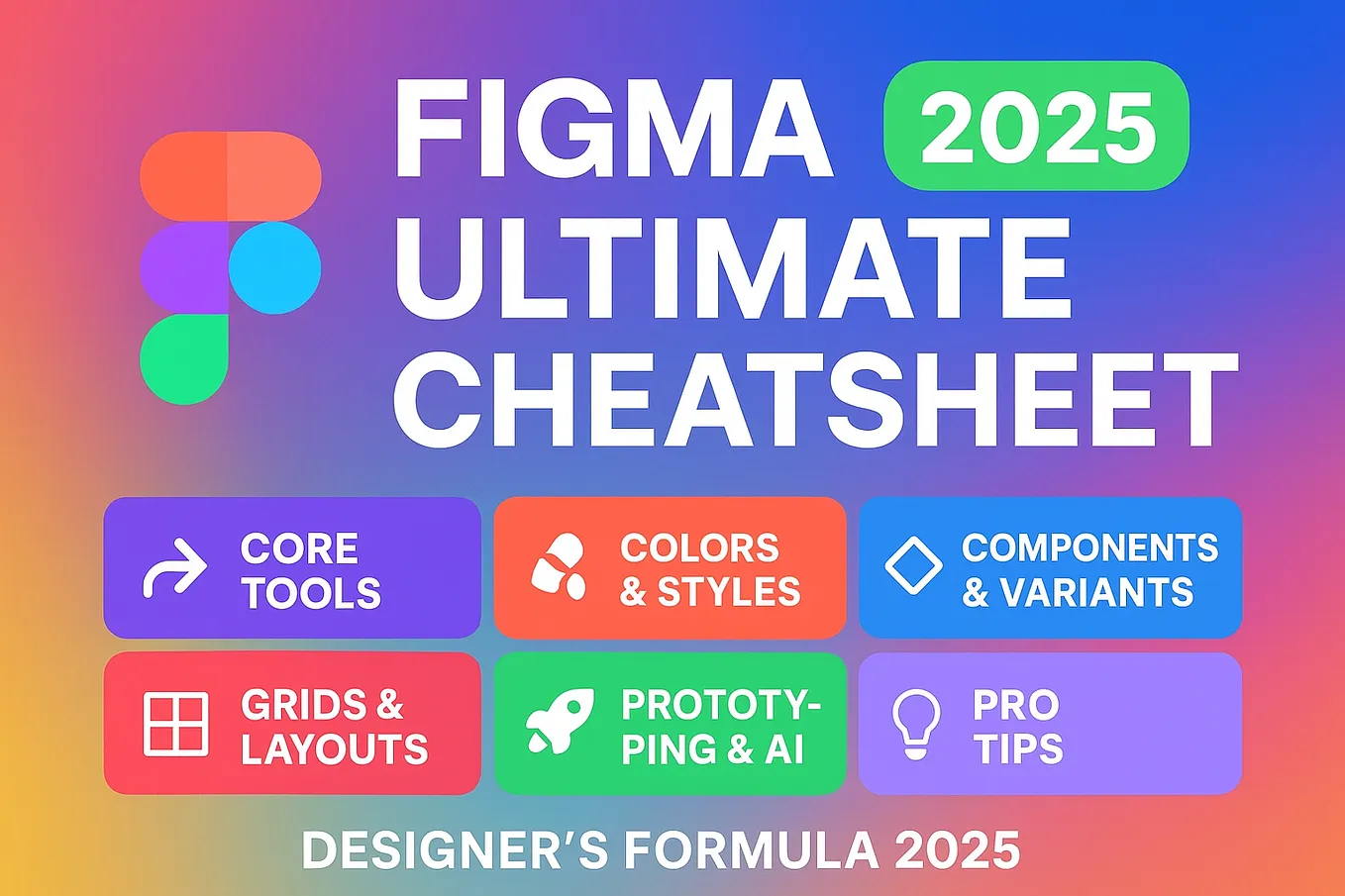 FIGMA 2025
ULTIMATE
CHEATSHEET

CORE TOOLS

COLORS & STYLES

COMPONENTS & VARIANTS

GRIDS & LAYOUTS

PROTOTYPING & AI

PRO TIPS

DESIGNER'S FORMULA 2025